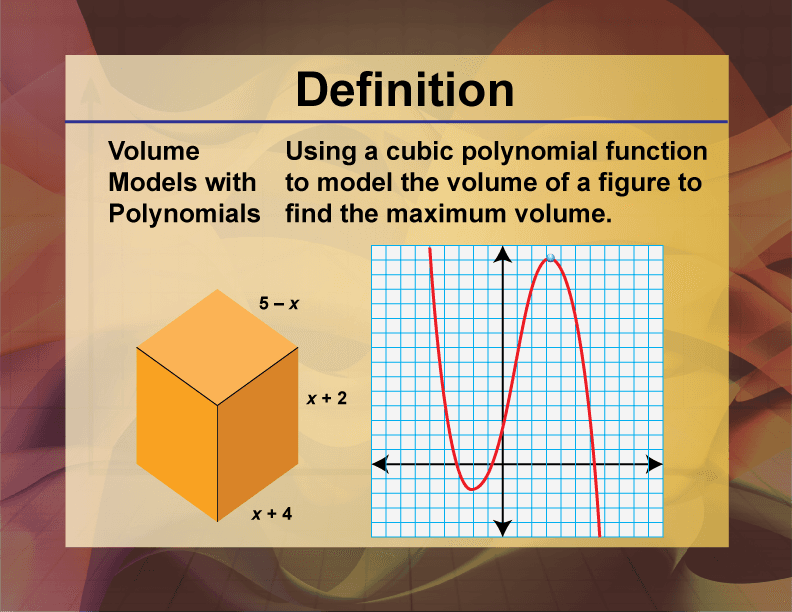 Definition

Volume Models with Polynomials

Using a cubic polynomial function to model the volume of a figure to find the maximum volume.

$5 - x$

$x + 2$

$x + 4$